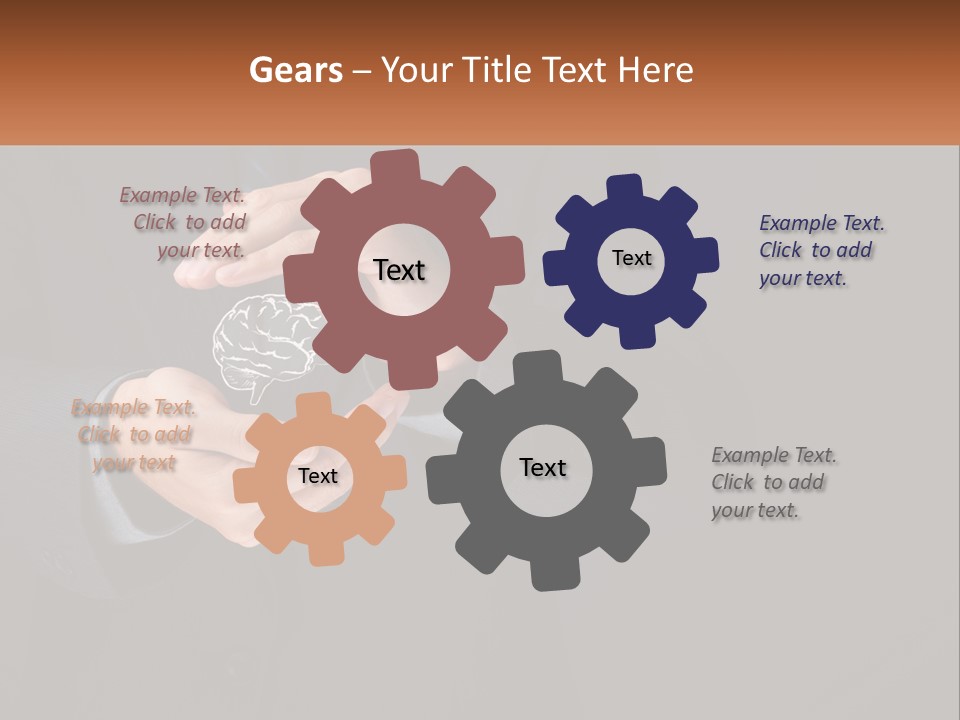 Gears – Your Title Text Here

Example Text. Click to add your text.

Text

Text

Example Text. Click to add your text.

Example Text. Click to add your text

Text

Text

Example Text. Click to add your text.